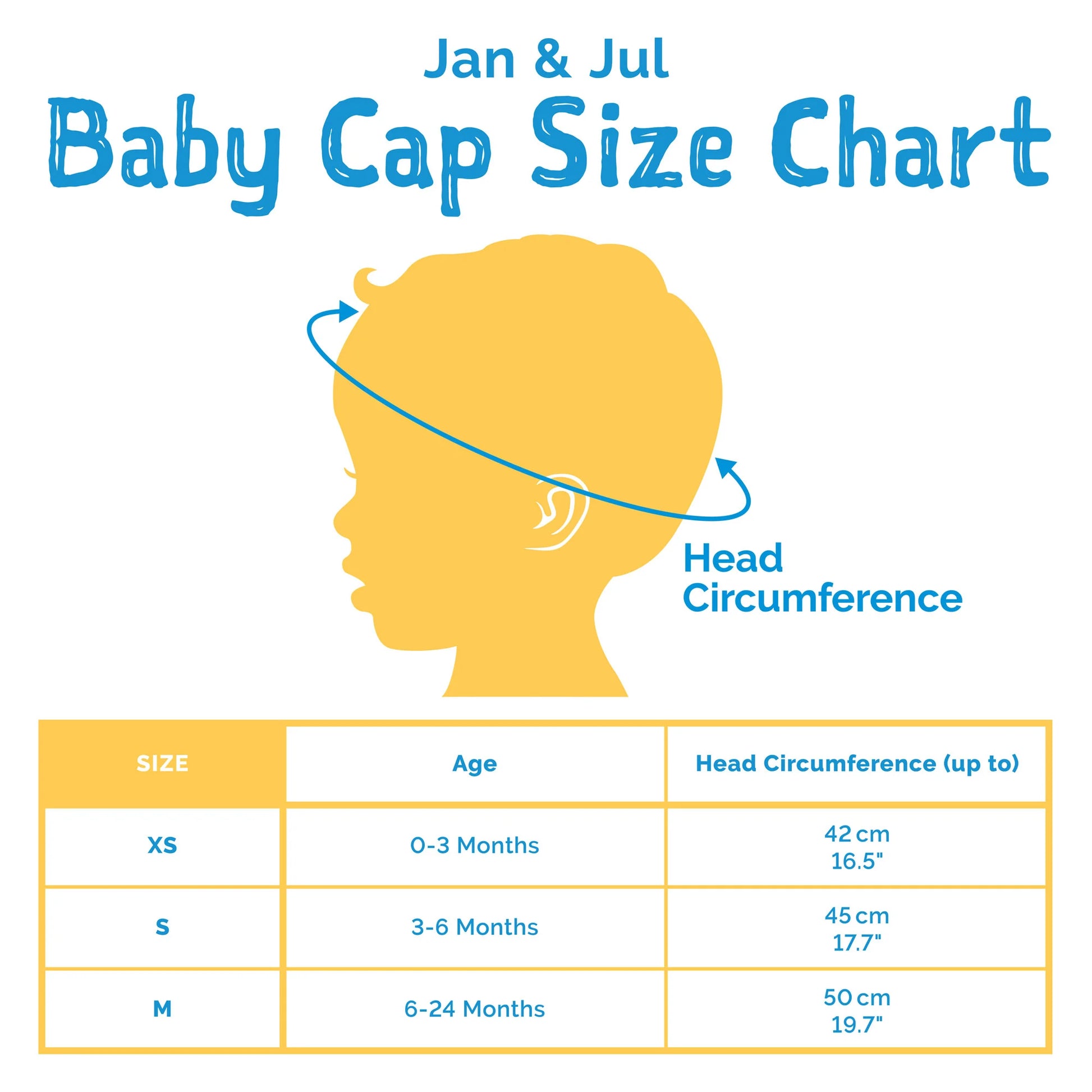 Jan & Jul

Baby Cap Size Chart

Head Circumference

| SIZE | Age | Head Circumference (up to) |
|---|---|---|
| XS | 0-3 Months | 42 cm 16.5" |
| S | 3-6 Months | 45 cm 17.7" |
| M | 6-24 Months | 50 cm 19.7" |